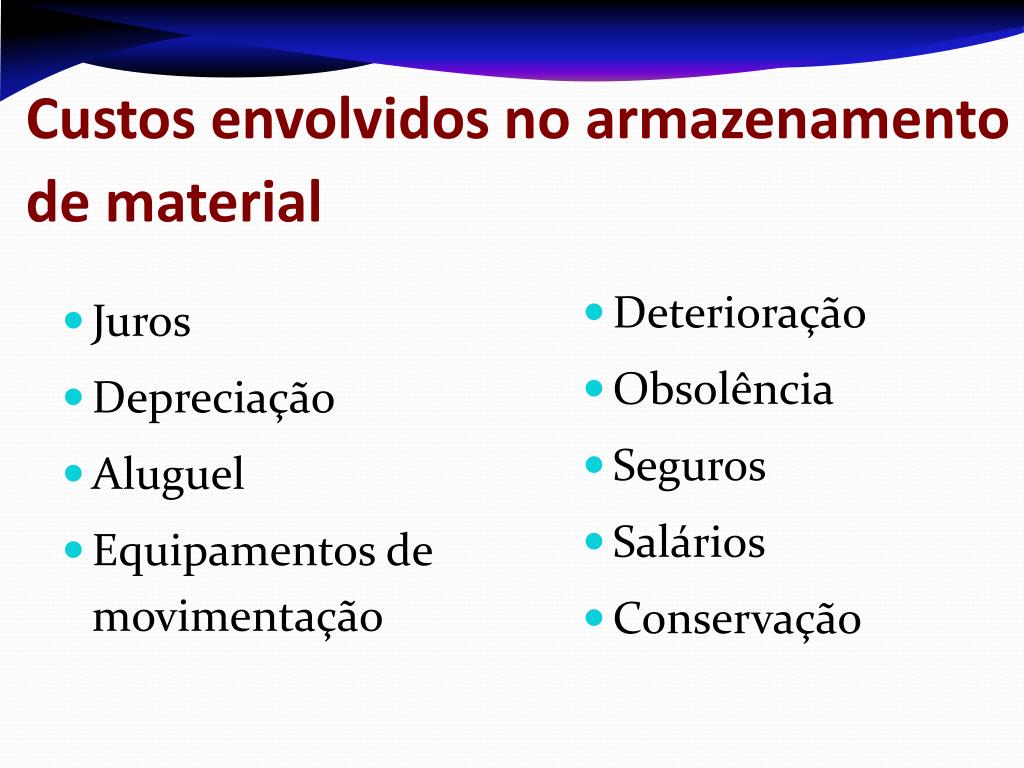 Custos envolvidos no armazenamento de material

- Juros
- Depreciação
- Aluguel
- Equipamentos de movimentação

- Deterioração
- Obsolência
- Seguros
- Salários
- Conservação